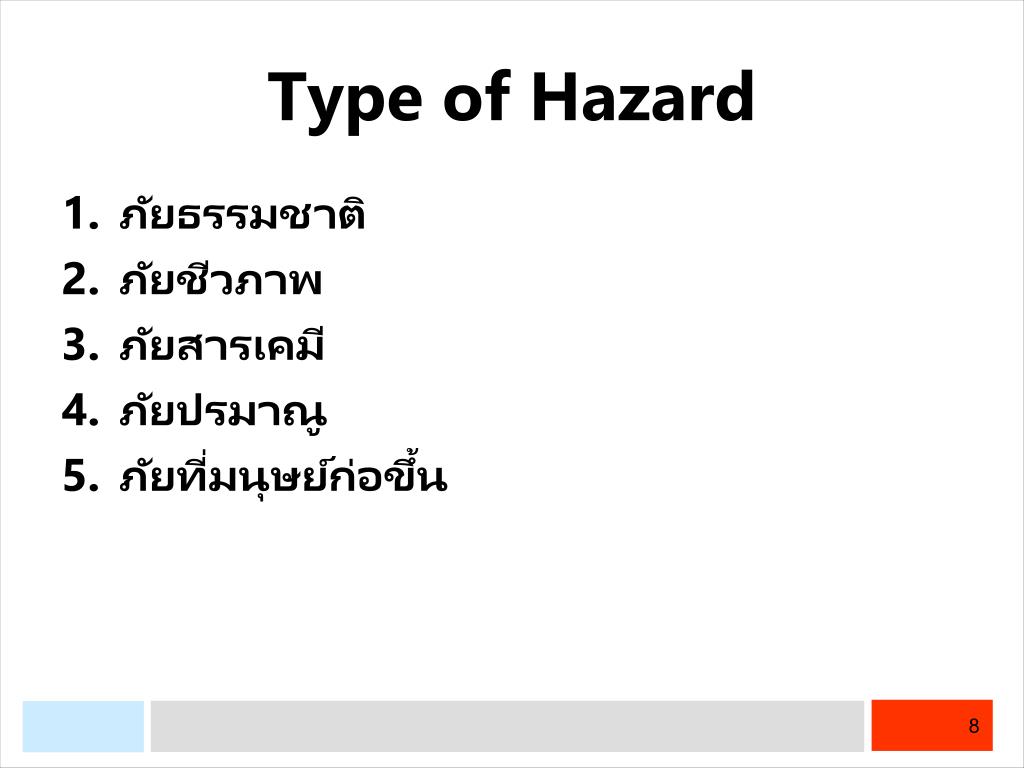 Type of Hazard

1. ภัยธรรมชาติ
2. ภัยชีวภาพ
3. ภัยสารเคมี
4. ภัยปรมาณู
5. ภัยที่มนุษย์ก่อขึ้น

8